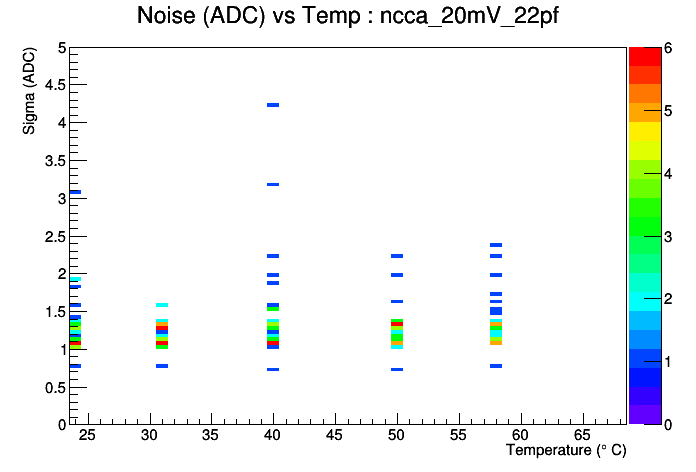 Noise (ADC) vs Temp : ncca_20mV_22pf

Sigma (ADC)

5
4.5
4
3.5
3
2.5
2
1.5
1
0.5
0

25 30 35 40 45 50 55 60 65

Temperature (° C)

6
5
4
3
2
1
0